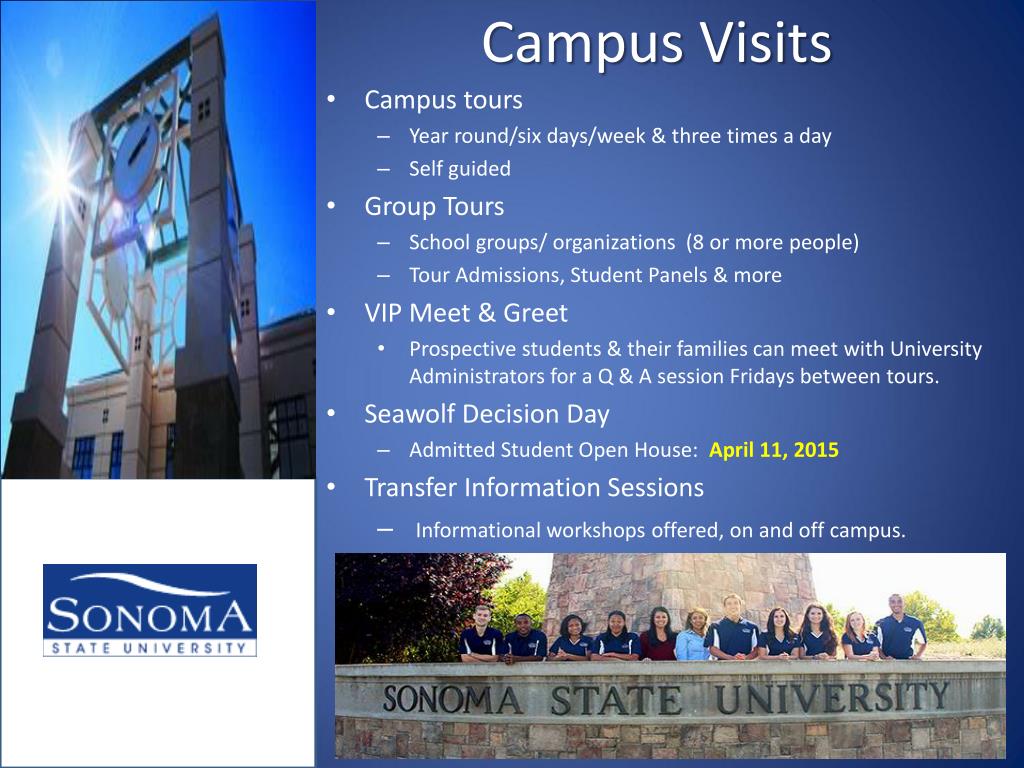 Campus Visits

• Campus tours
– Year round/six days/week & three times a day
– Self guided
• Group Tours
– School groups/ organizations (8 or more people)
– Tour Admissions, Student Panels & more
• VIP Meet & Greet
• Prospective students & their families can meet with University Administrators for a Q & A session Fridays between tours.
• Seawolf Decision Day
– Admitted Student Open House: April 11, 2015
• Transfer Information Sessions
– Informational workshops offered, on and off campus.

SONOMA
STATE UNIVERSITY

SONOMA STATE UNIVERSITY